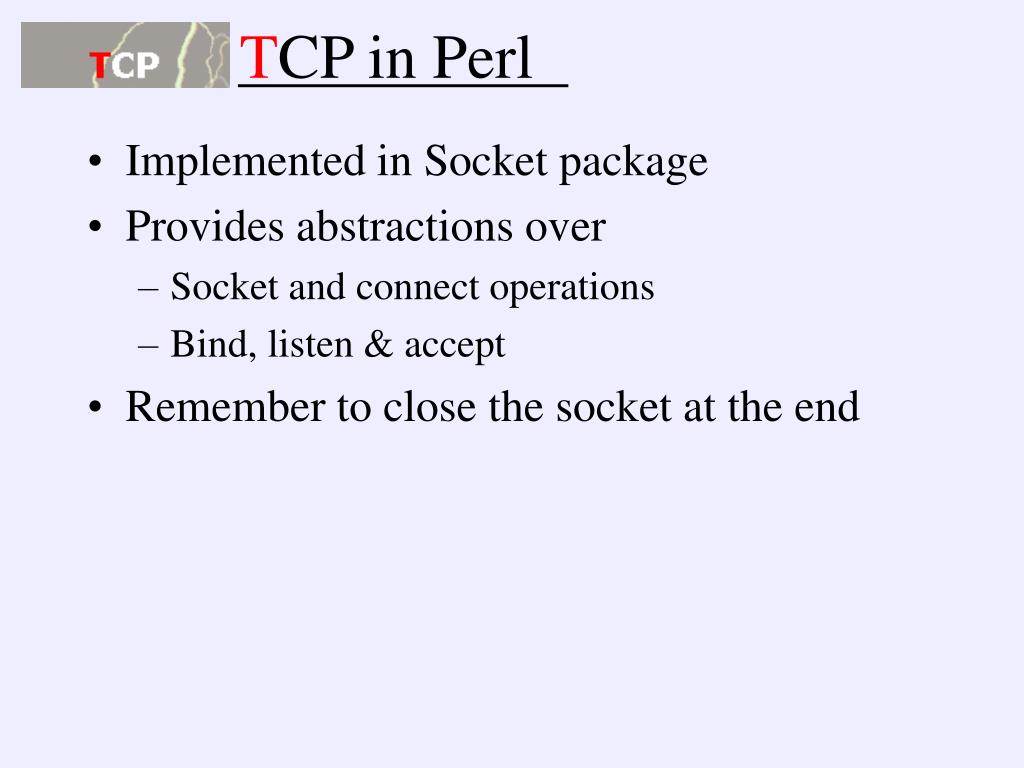 TCP

TCP in Perl

• Implemented in Socket package
• Provides abstractions over
– Socket and connect operations
– Bind, listen & accept
• Remember to close the socket at the end